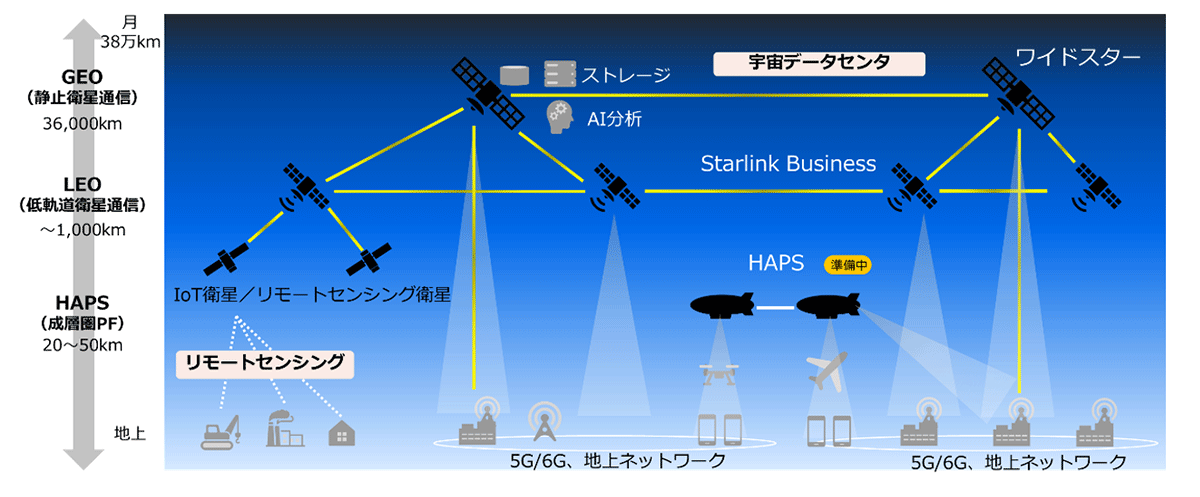 月
38万km

GEO
（静止衛星通信）
36,000km

LEO
（低軌道衛星通信）
～1,000km

HAPS
（成層圏PF）
20～50km

地上

ストレージ

AI分析

宇宙データセンタ

ワイドスター

Starlink Business

HAPS

準備中

IoT衛星／リモートセンシング衛星

リモートセンシング

5G/6G、地上ネットワーク

5G/6G、地上ネットワーク